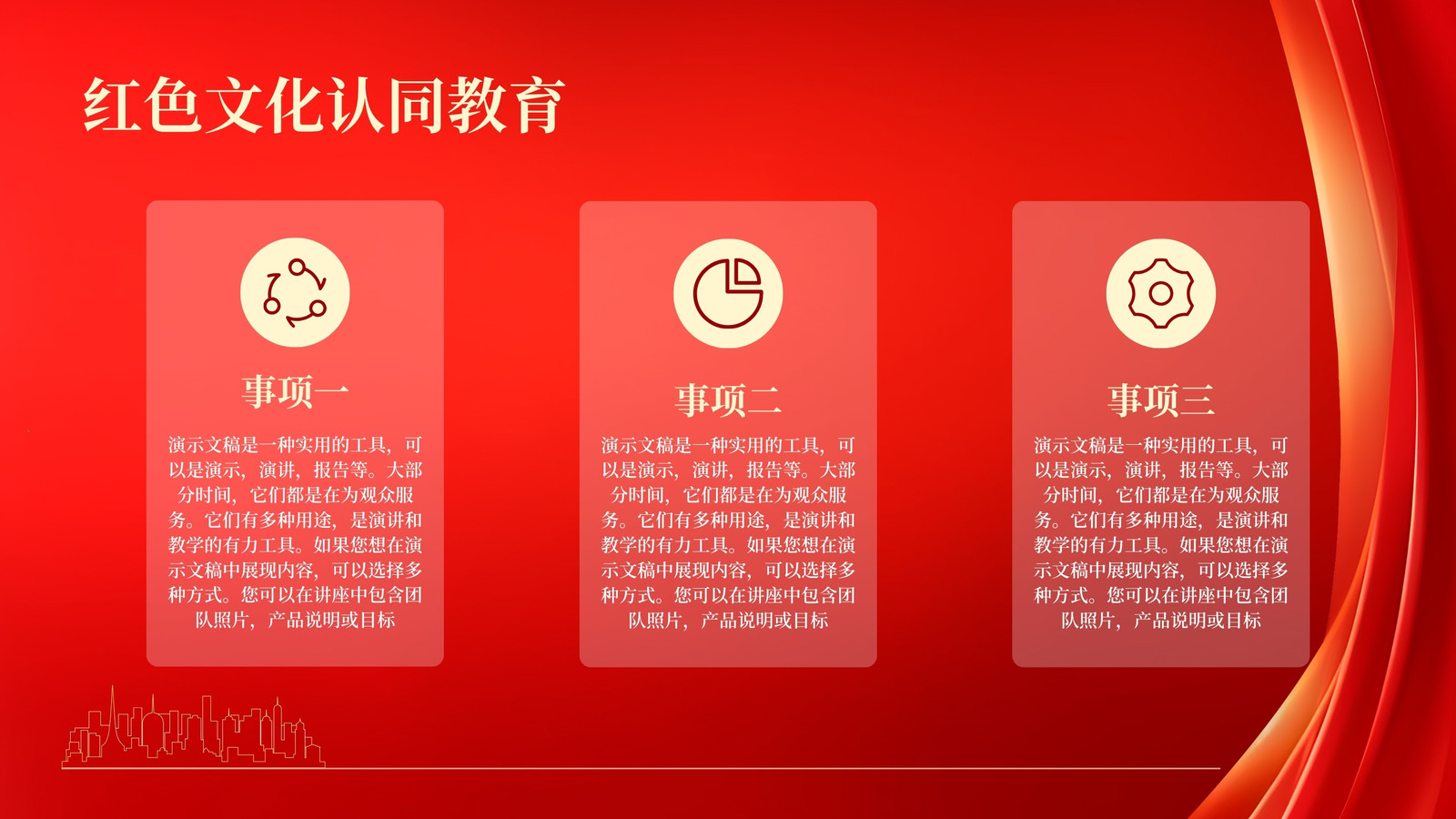 红色文化认同教育

事项一

演示文稿是一种实用的工具，可以是演示，演讲，报告等。大部分时间，它们都是在为观众服务。它们有多种用途，是演讲和教学的有力工具。如果您想在演示文稿中展现内容，可以选择多种方式。您可以在讲座中包含团队照片，产品说明或目标

事项二

演示文稿是一种实用的工具，可以是演示，演讲，报告等。大部分时间，它们都是在为观众服务。它们有多种用途，是演讲和教学的有力工具。如果您想在演示文稿中展现内容，可以选择多种方式。您可以在讲座中包含团队照片，产品说明或目标

事项三

演示文稿是一种实用的工具，可以是演示，演讲，报告等。大部分时间，它们都是在为观众服务。它们有多种用途，是演讲和教学的有力工具。如果您想在演示文稿中展现内容，可以选择多种方式。您可以在讲座中包含团队照片，产品说明或目标